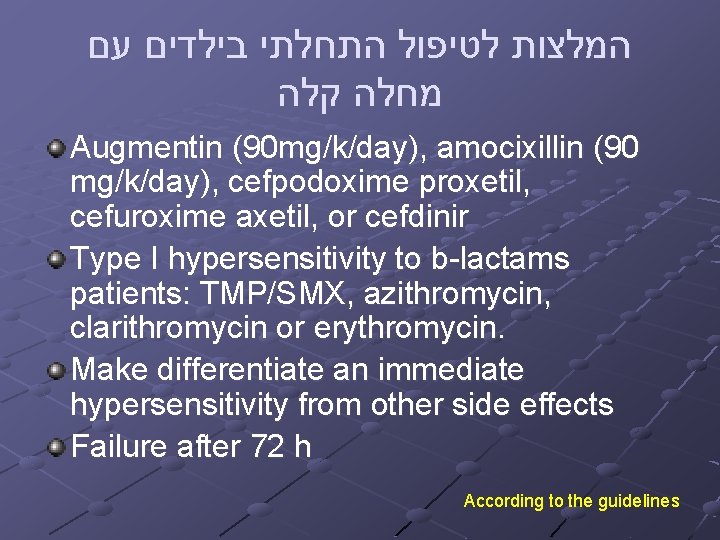 המלצות לטיפול התחלתי בילדים עם מחלה קלה

Augmentin (90mg/k/day), amocixillin (90 mg/k/day), cefpodoxime proxetil, cefuroxime axetil, or cefdinir

Type I hypersensitivity to b-lactams patients: TMP/SMX, azithromycin, clarithromycin or erythromycin.

Make differentiate an immediate hypersensitivity from other side effects

Failure after 72 h

According to the guidelines